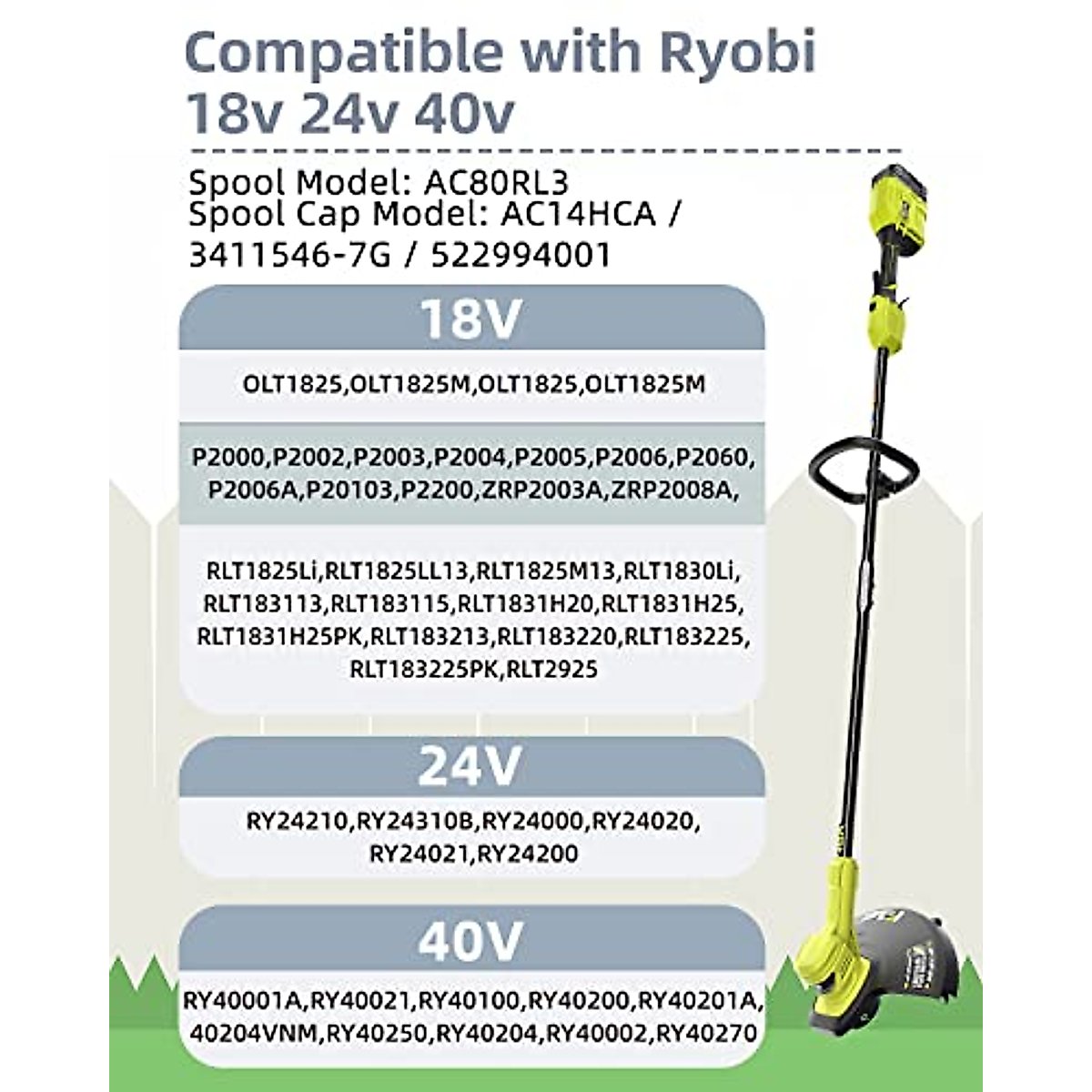 Compatible with Ryobi
18v 24v 40v

Spool Model: AC80RL3
Spool Cap Model: AC14HCA / 3411546-7G / 522994001

18V

OLT1825,OLT1825M,OLT1825,OLT1825M

P2000,P2002,P2003,P2004,P2005,P2006,P2060, P2006A,P20103,P2200,ZRP2003A,ZRP2008A,

RLT1825Li,RLT1825LL13,RLT1825M13,RLT1830Li, RLT183113,RLT183115,RLT1831H20,RLT1831H25, RLT1831H25PK,RLT183213,RLT183220,RLT183225, RLT183225PK,RLT2925

24V

RY24210,RY24310B,RY24000,RY24020, RY24021,RY24200

40V

RY40001A,RY40021,RY40100,RY40200,RY40201A, 40204VNM,RY40250,RY40204,RY40002,RY40270